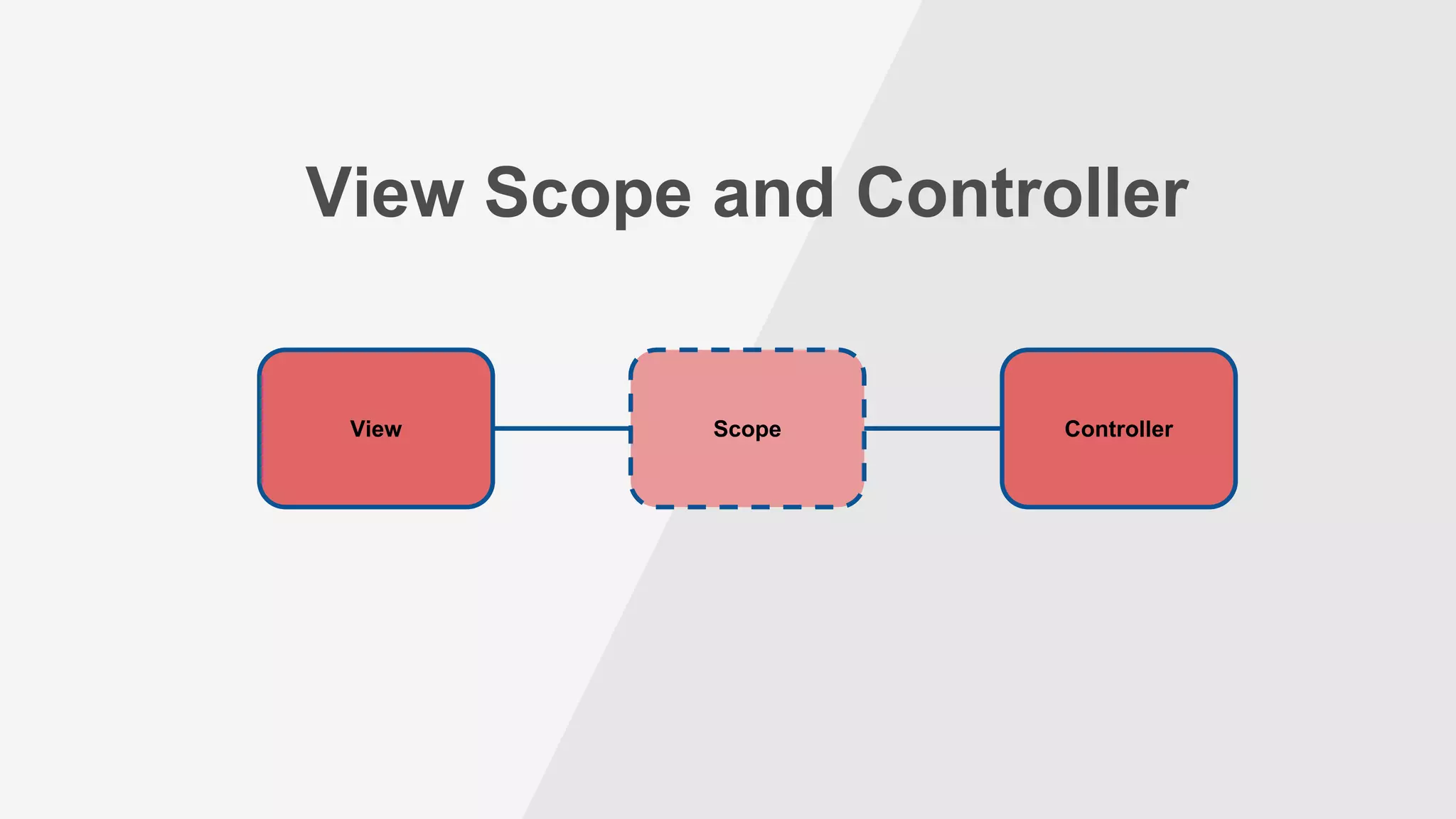 View Scope and Controller

View

Scope

Controller